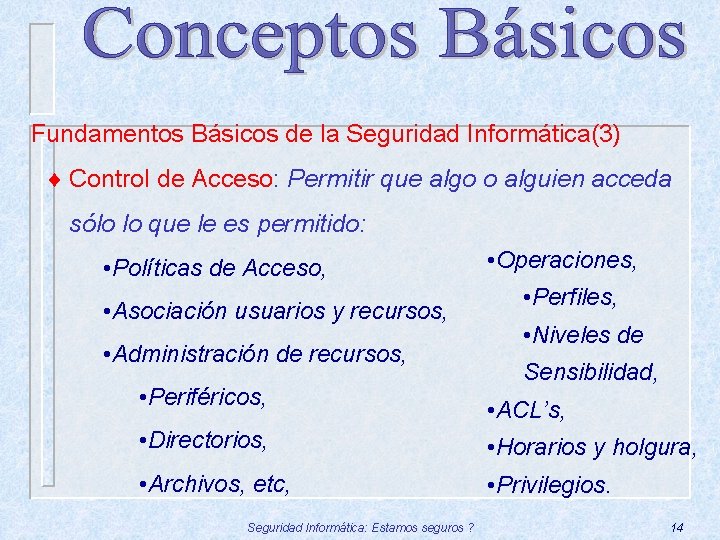 Conceptos Básicos

Fundamentos Básicos de la Seguridad Informática(3)

♦ Control de Acceso: Permitir que algo o alguien acceda sólo lo que le es permitido:

•Políticas de Acceso,

•Asociación usuarios y recursos,

•Administración de recursos,

•Periféricos,

•Directorios,

•Archivos, etc,

•Operaciones,

•Perfiles,

•Niveles de Sensibilidad,

•ACL's,

•Horarios y holgura,

•Privilegios.

Seguridad Informática: Estamos seguros ?

14